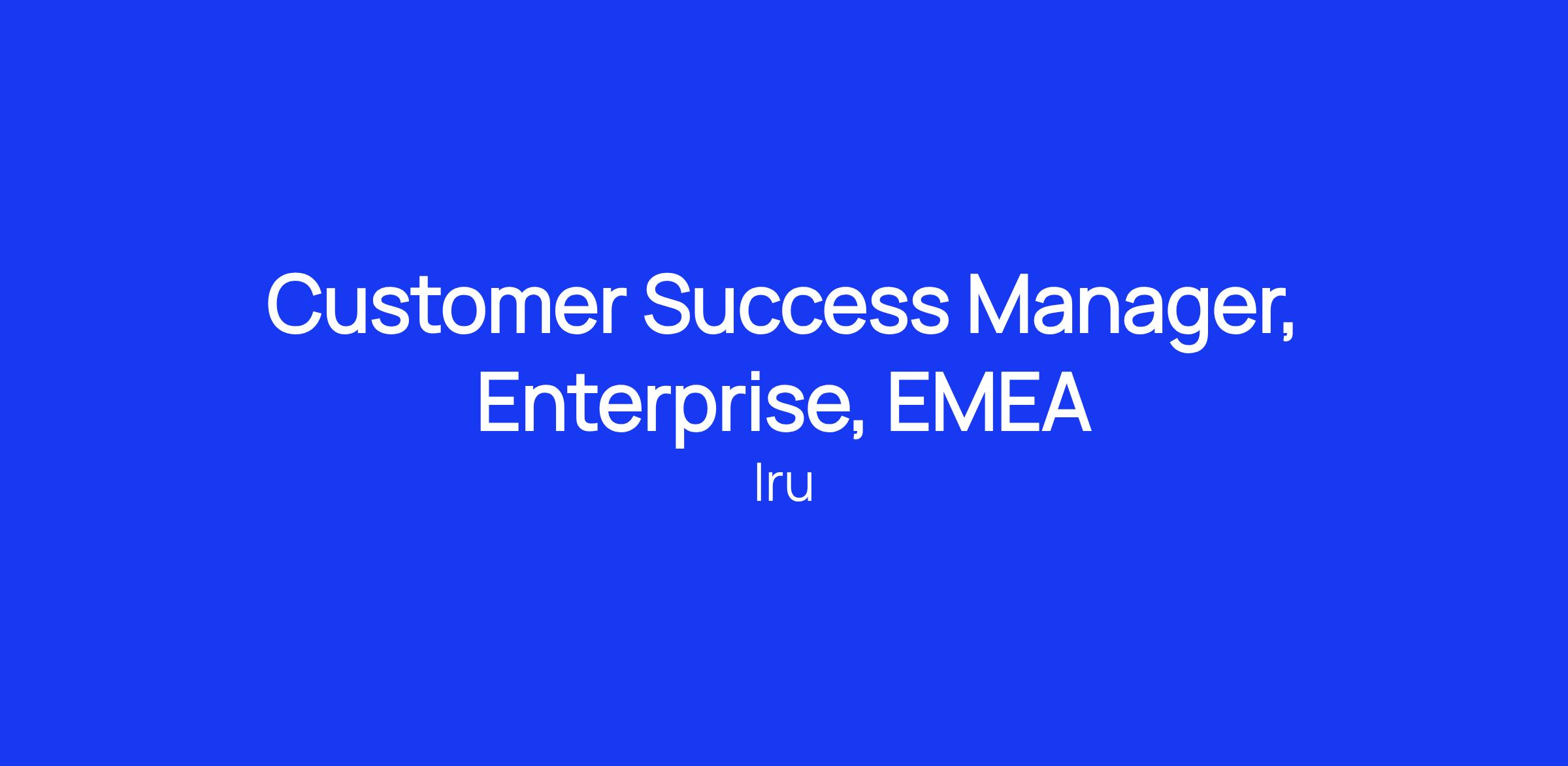 Customer Success Manager, Enterprise, EMEA

Iru